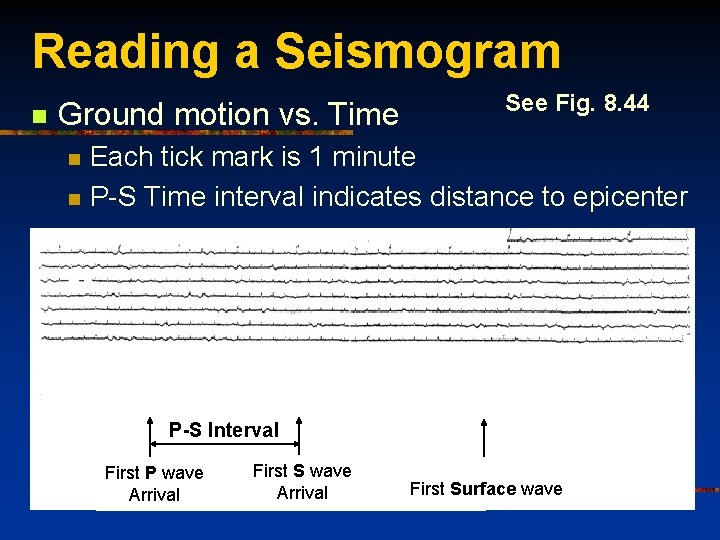 Reading a Seismogram

Ground motion vs. Time

See Fig. 8.44

Each tick mark is 1 minute

P-S Time interval indicates distance to epicenter

P-S Interval

First P wave Arrival

First S wave Arrival

First Surface wave